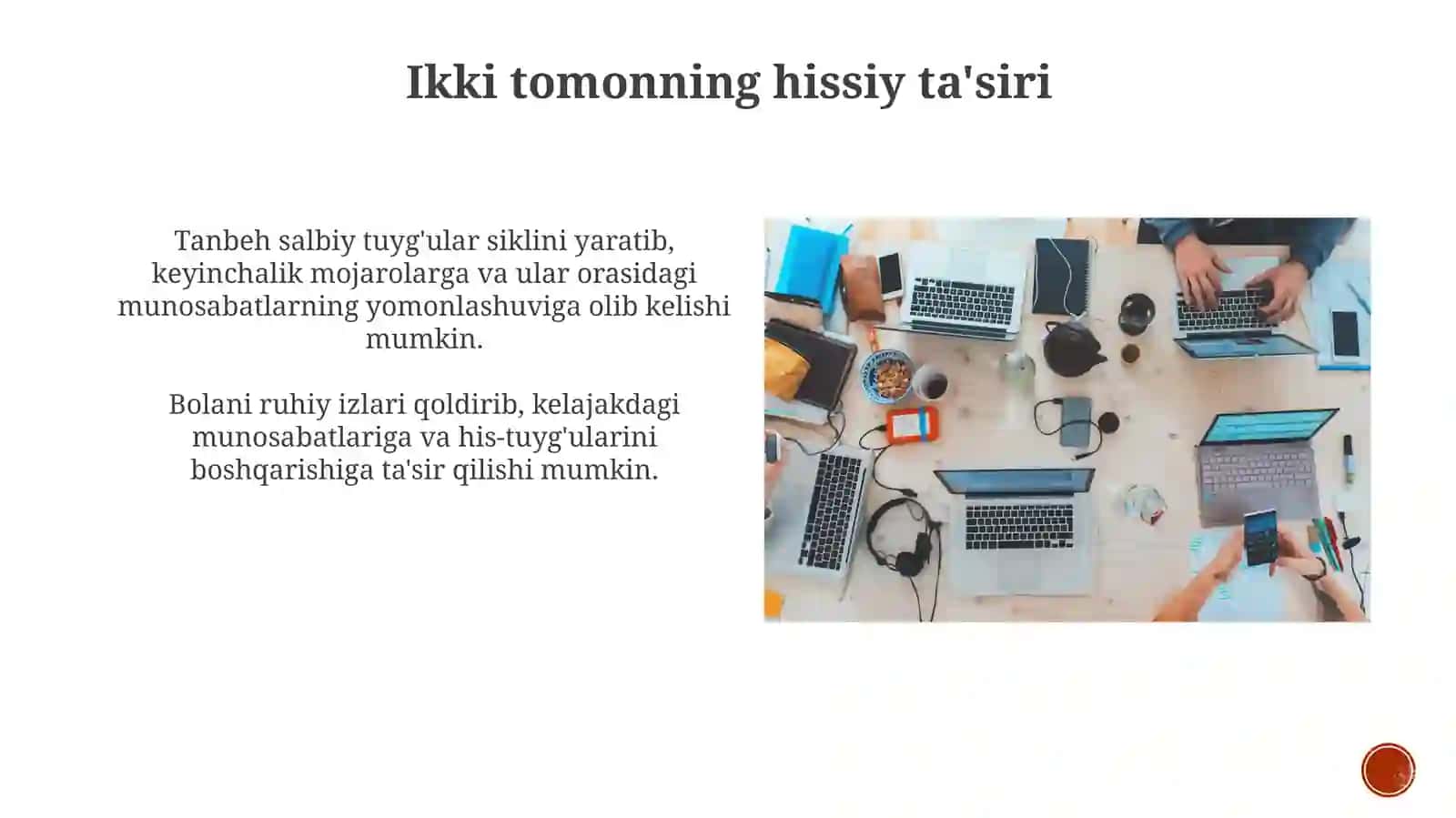 Ikki tomonning hissiy ta'siri

Tanbeh salbiy tuyg'ular siklini yaratib, keyinchalik mojarolarga va ular orasidagi munosabatlarning yomonlashuviga olib kelishi mumkin.

Bolani ruhiy izlari qoldirib, kelajakdagi munosabatlariga va his-tuyg'ularini boshqarishiga ta'sir qilishi mumkin.